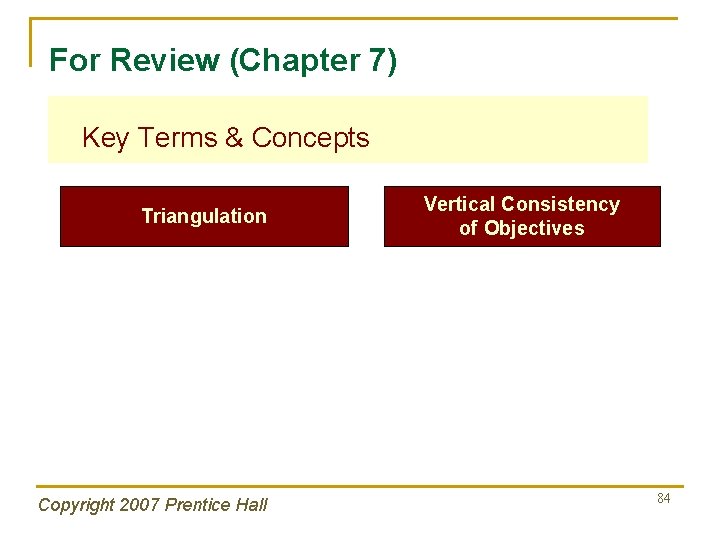 For Review (Chapter 7)

Key Terms & Concepts

Triangulation

Vertical Consistency of Objectives

Copyright 2007 Prentice Hall

84